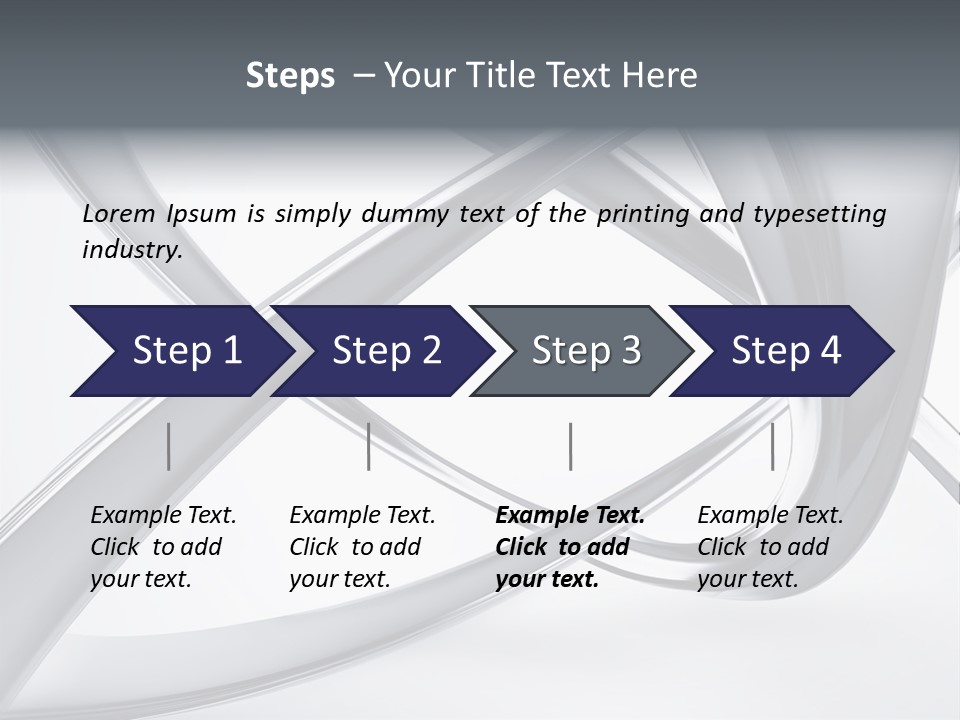 Steps – Your Title Text Here

Lorem Ipsum is simply dummy text of the printing and typesetting industry.

Step 1

Step 2

Step 3

Step 4

Example Text. Click to add your text.

Example Text. Click to add your text.

Example Text. Click to add your text.

Example Text. Click to add your text.